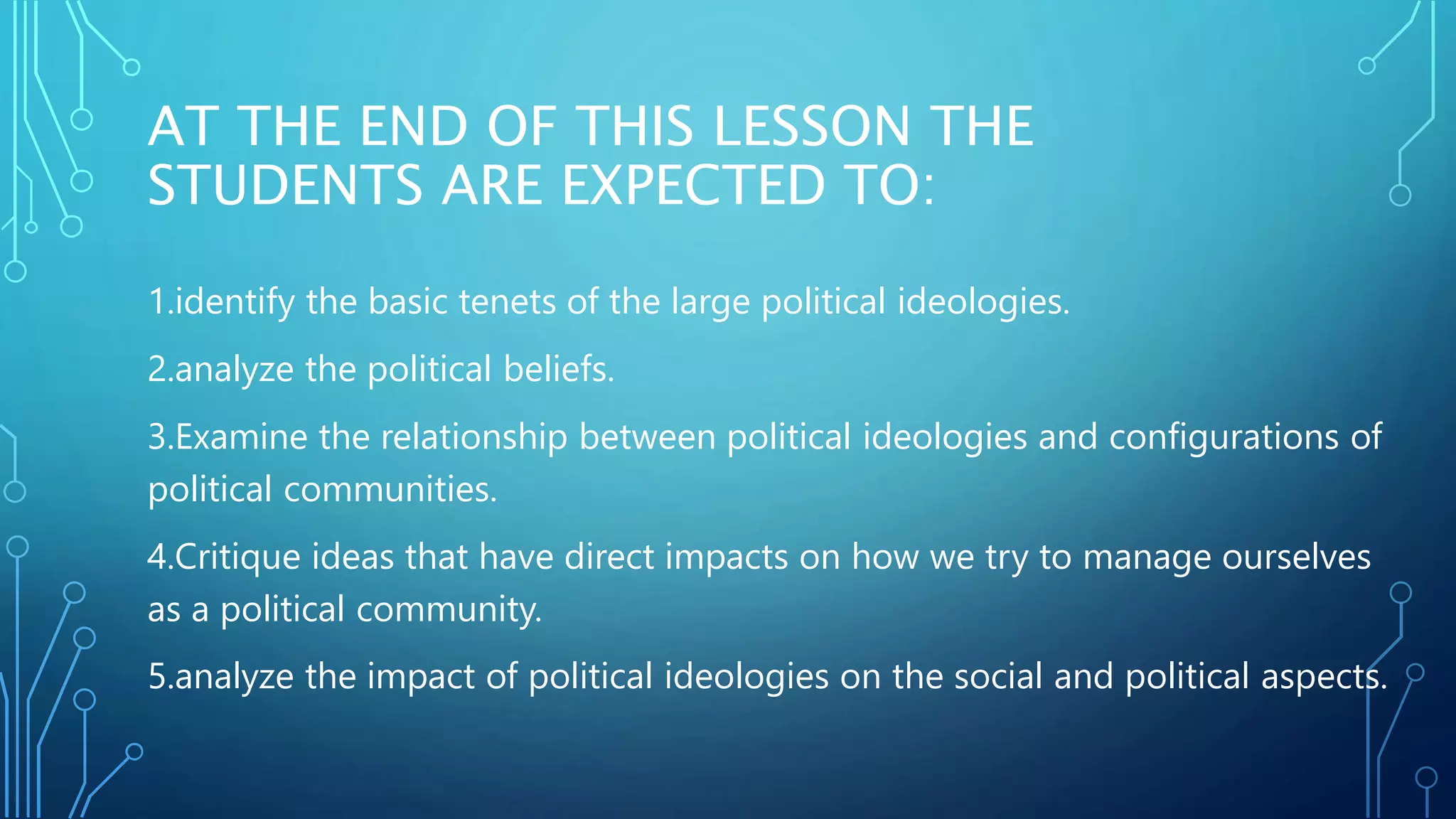 AT THE END OF THIS LESSON THE STUDENTS ARE EXPECTED TO:

1.identify the basic tenets of the large political ideologies.

2.analyze the political beliefs.

3.Examine the relationship between political ideologies and configurations of political communities.

4.Critique ideas that have direct impacts on how we try to manage ourselves as a political community.

5.analyze the impact of political ideologies on the social and political aspects.